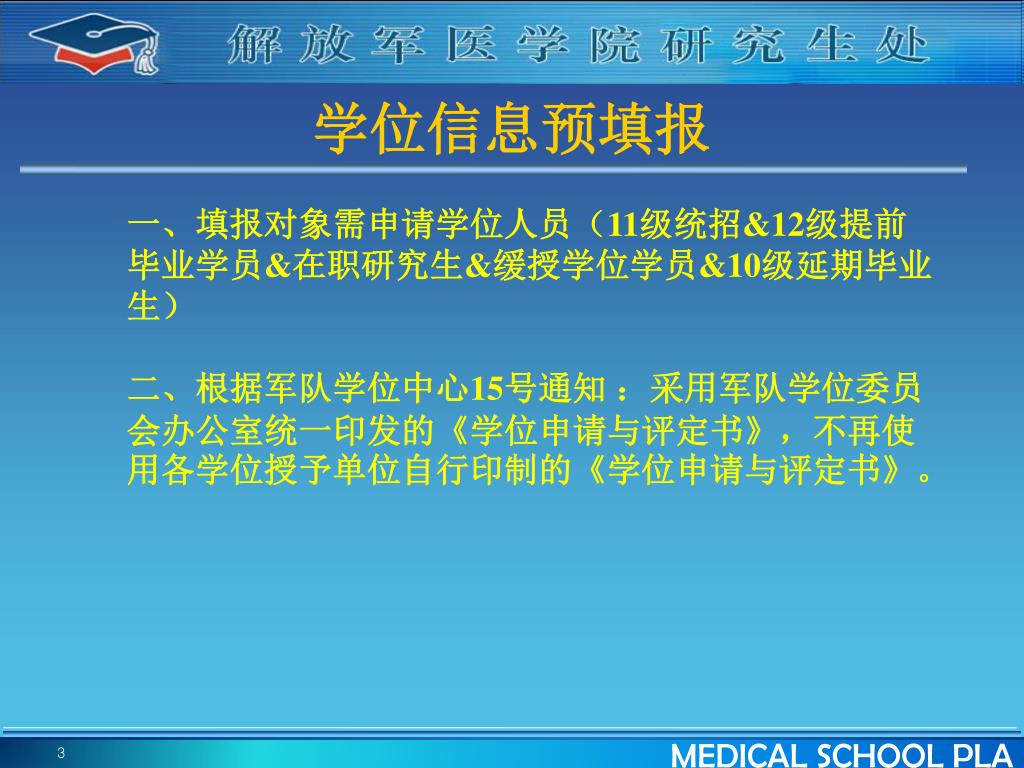 解放军医学院研究生处

学位信息预填报

一、填报对象需申请学位人员（11级统招&12级提前毕业学员&在职研究生&缓授学位学员&10级延期毕业生）

二、根据军队学位中心15号通知 ：采用军队学位委员会办公室统一印发的《学位申请与评定书》，不再使用各学位授予单位自行印制的《学位申请与评定书》。

3

MEDICAL SCHOOL PLA